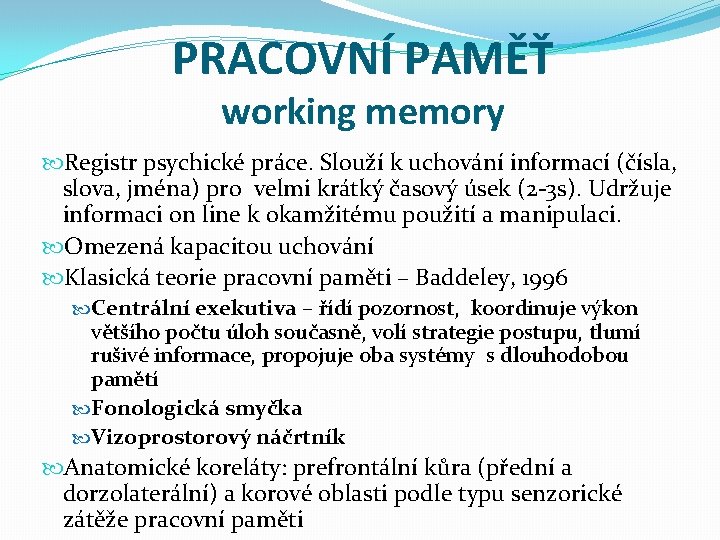 PRACOVNÍ PAMĚŤ
working memory

Registr psychické práce. Slouží k uchování informací (čísla, slova, jména) pro velmi krátký časový úsek (2-3s). Udržuje informaci on line k okamžitému použití a manipulaci.

Omezená kapacitou uchování

Klasická teorie pracovní paměti – Baddeley, 1996

Centrální exekutiva – řídí pozornost, koordinuje výkon většího počtu úloh současně, volí strategie postupu, tlumí rušivé informace, propojuje oba systémy s dlouhodobou pamětí

Fonologická smyčka

Vizoprostorový náčrtník

Anatomické koreláty: prefrontální kůra (přední a dorzolaterální) a korové oblasti podle typu senzorické zátěže pracovní paměti